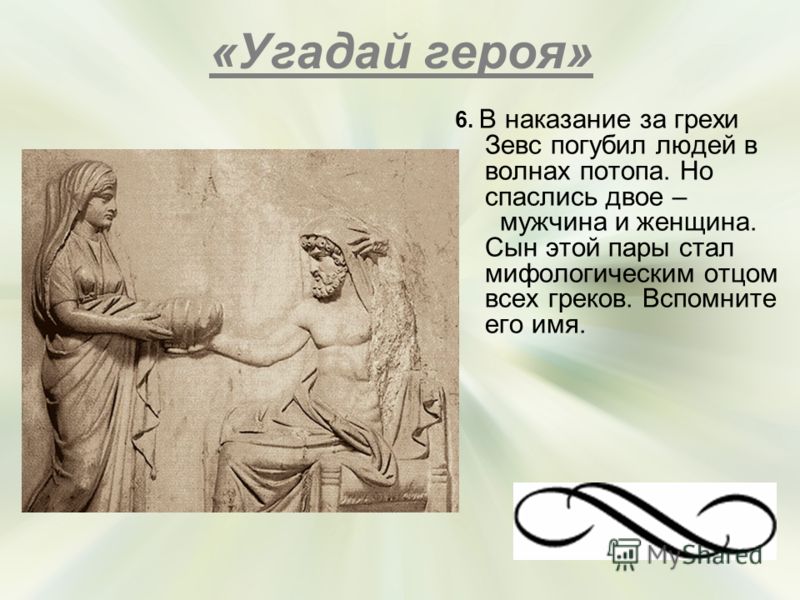 «Угадай героя»

6. В наказание за грехи Зевс погубил людей в волнах потопа. Но спаслись двое – мужчина и женщина. Сын этой пары стал мифологическим отцом всех греков. Вспомните его имя.

MyShared